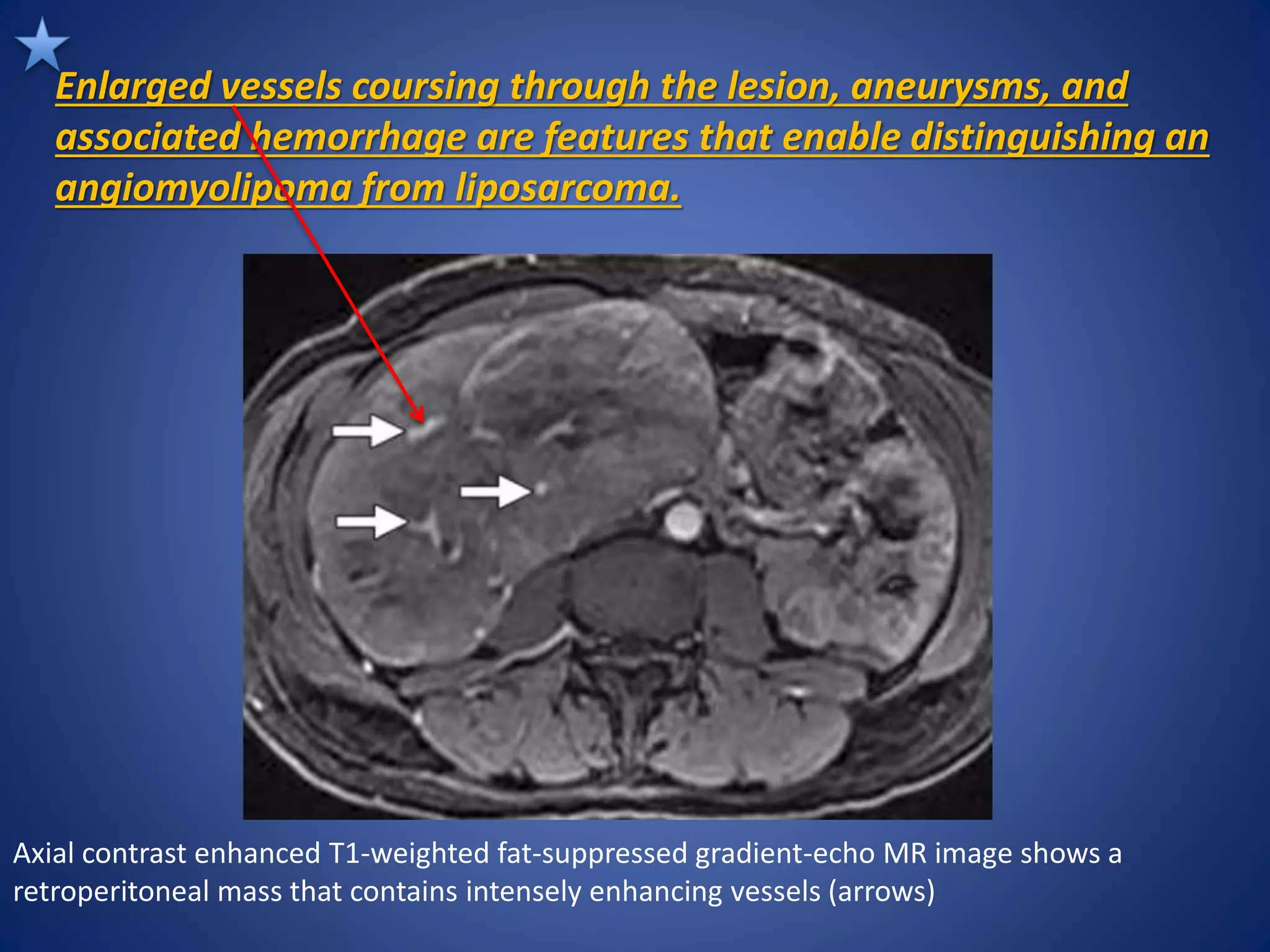 Enlarged vessels coursing through the lesion, aneurysms, and associated hemorrhage are features that enable distinguishing an angiomyolipoma from liposarcoma.

Axial contrast enhanced T1-weighted fat-suppressed gradient-echo MR image shows a retroperitoneal mass that contains intensely enhancing vessels (arrows)